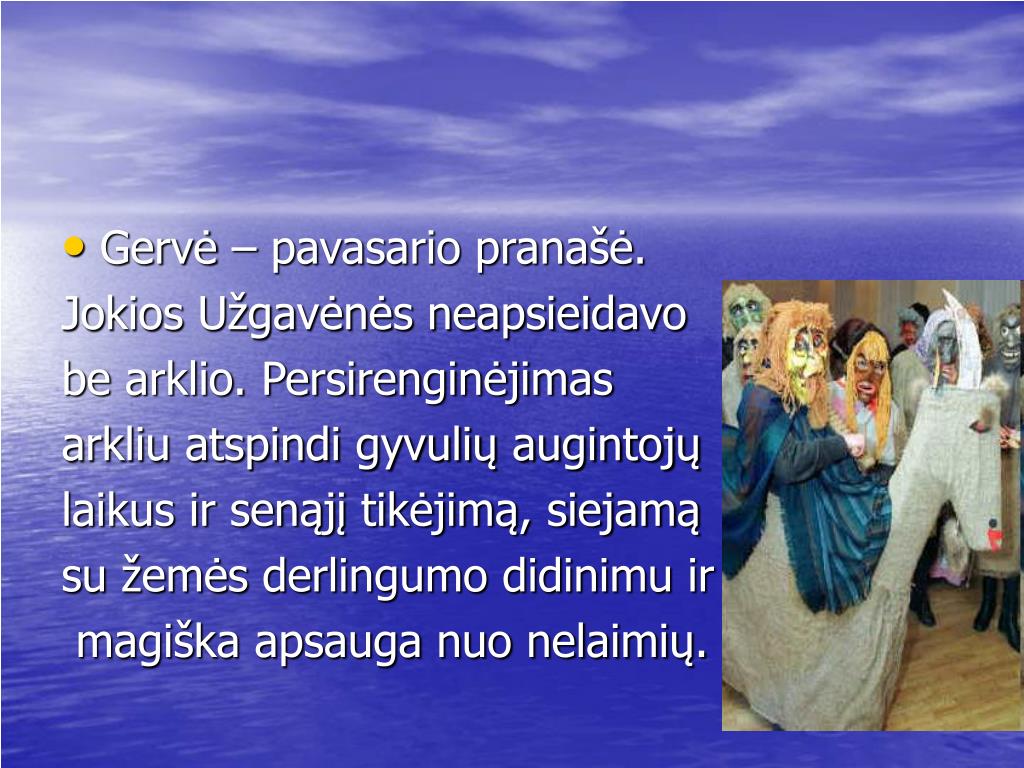 • Gervė – pavasario pranašė. Jokios Užgavėnės neapsieidavo be arklio. Persirenginėjimas arkliu atspindi gyvulių augintojų laikus ir senąjį tikėjimą, siejamą su žemės derlingumo didinimu ir magiška apsauga nuo nelaimių.